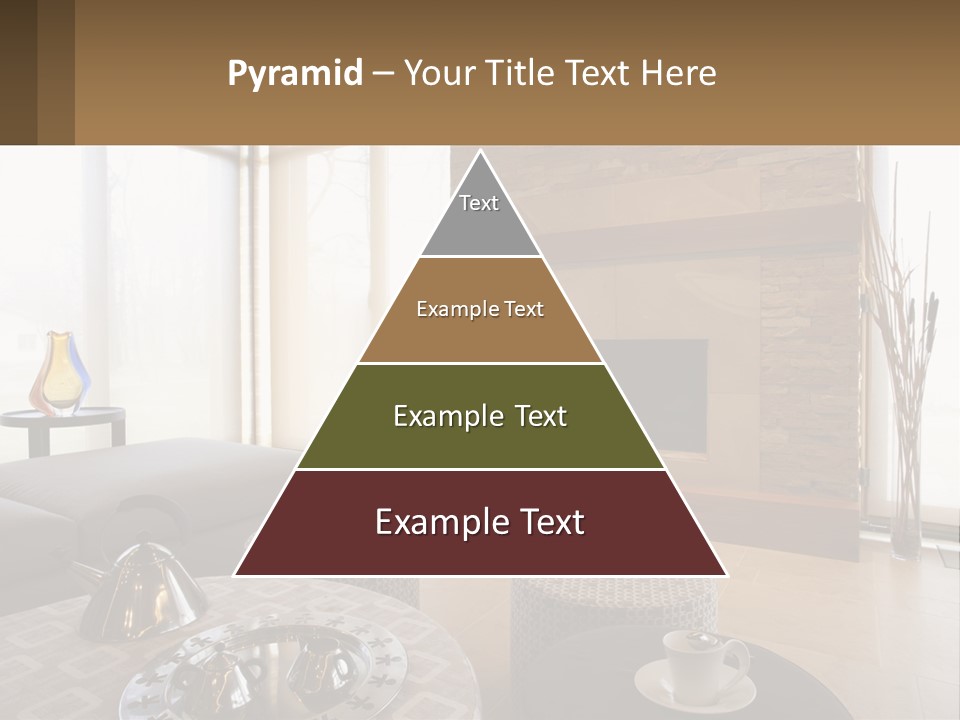 Pyramid – Your Title Text Here

Text

Example Text

Example Text

Example Text